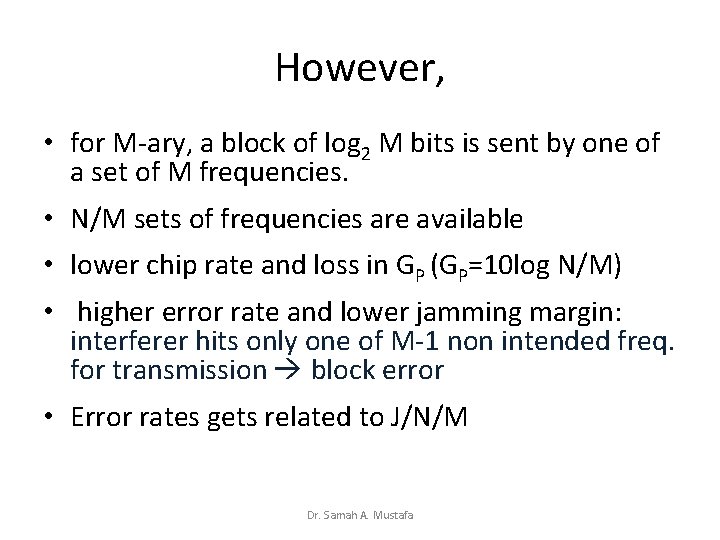 However,

• for M-ary, a block of $\log_2$ M bits is sent by one of a set of M frequencies.

• N/M sets of frequencies are available

• lower chip rate and loss in $G_P$ ($G_P$=10log N/M)

• higher error rate and lower jamming margin: interferer hits only one of M-1 non intended freq. for transmission → block error

• Error rates gets related to J/N/M

Dr. Samah A. Mustafa